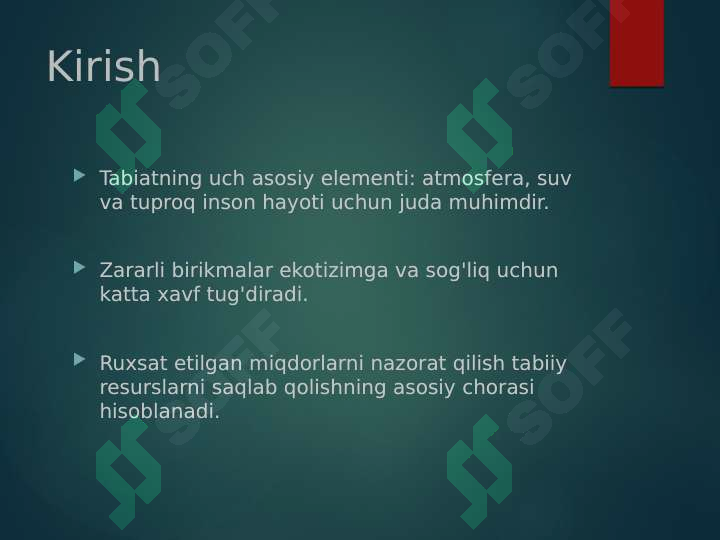 Kirish

Tabiatning uch asosiy elementi: atmosfera, suv va tuproq inson hayoti uchun juda muhimdir.

Zararli birikmalar ekotizimga va sog'liq uchun katta xavf tug'diradi.

Ruxsat etilgan miqdorlarni nazorat qilish tabiiy resurslarni saqlab qolishning asosiy chorasi hisoblanadi.

SOFF SOFF SOFF SOFF